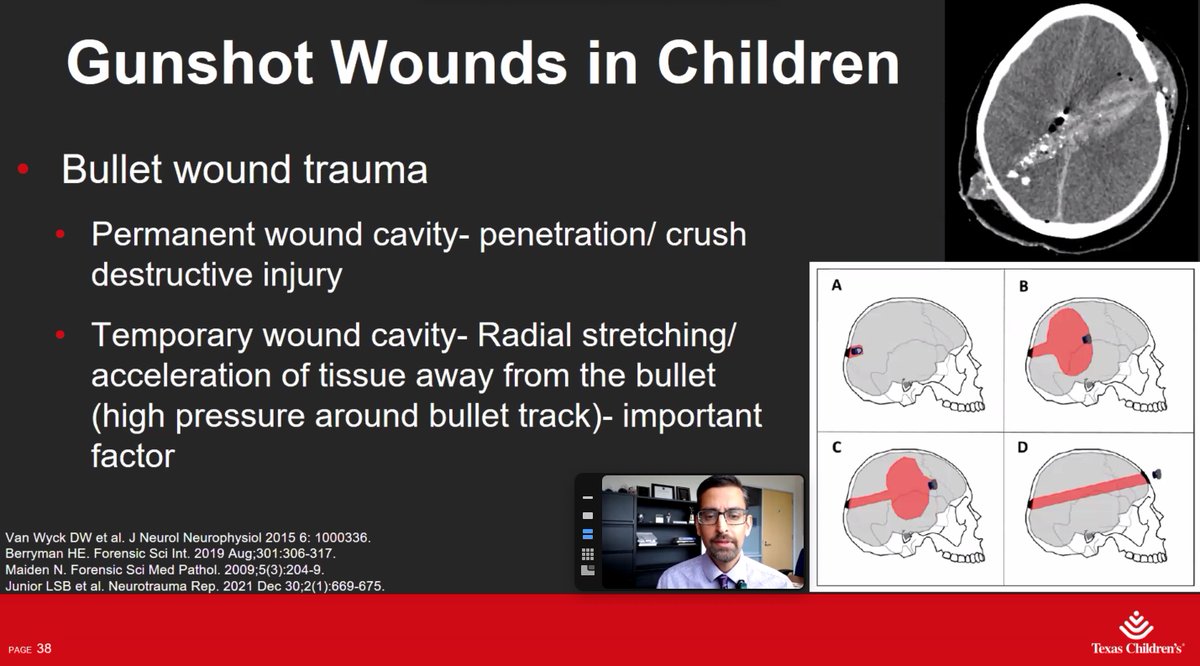 Gunshot Wounds in Children

• Bullet wound trauma

• Permanent wound cavity- penetration/ crush destructive injury

• Temporary wound cavity- Radial stretching/ acceleration of tissue away from the bullet (high pressure around bullet track)- important factor

A
B
C
D

Van Wyck DW et al. J Neurol Neurophysiol 2015 6: 1000336.
Berryman HE. Forensic Sci Int. 2019 Aug;301:306-317.
Maiden N. Forensic Sci Med Pathol. 2009;5(3):204-9.
Junior LSB et al. Neurotrauma Rep. 2021 Dec 30;2(1):669-675.

PAGE 38

Texas Children's